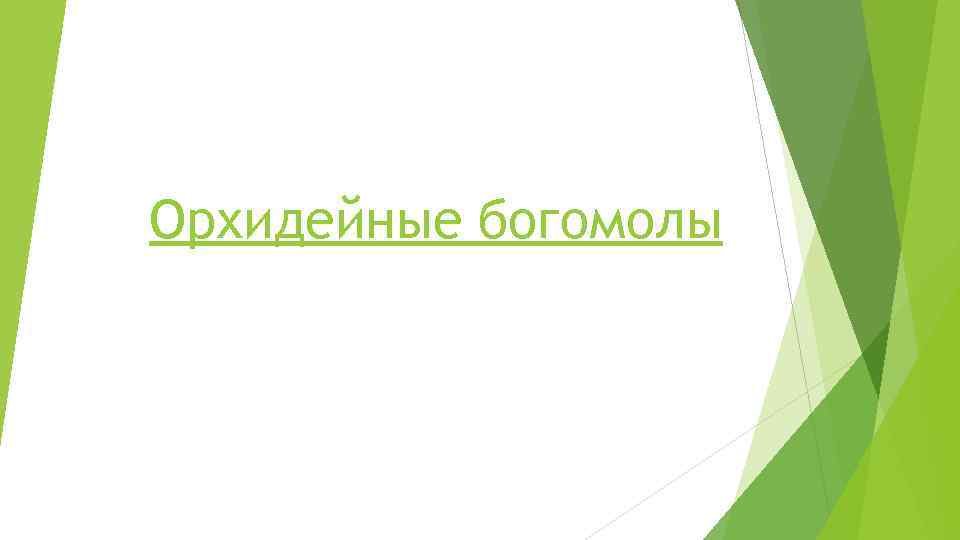 Орхидейные богомолы